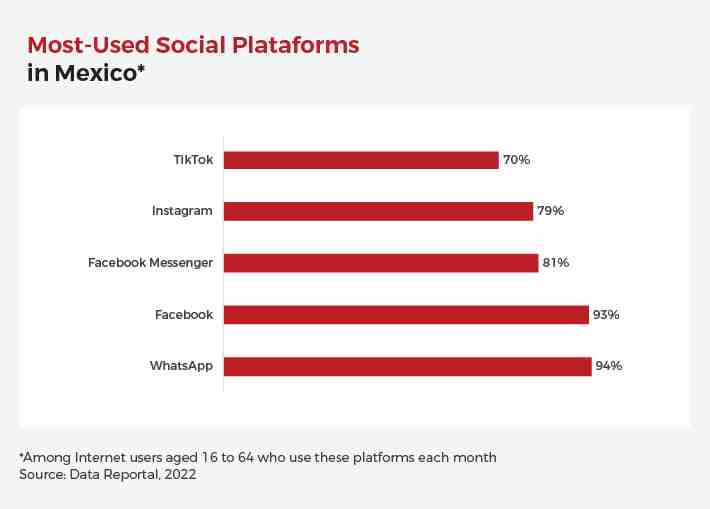 Most-Used Social Plataforms
in Mexico*

TikTok 70%
Instagram 79%
Facebook Messenger 81%
Facebook 93%
WhatsApp 94%

*Among Internet users aged 16 to 64 who use these platforms each month
Source: Data Reportal, 2022